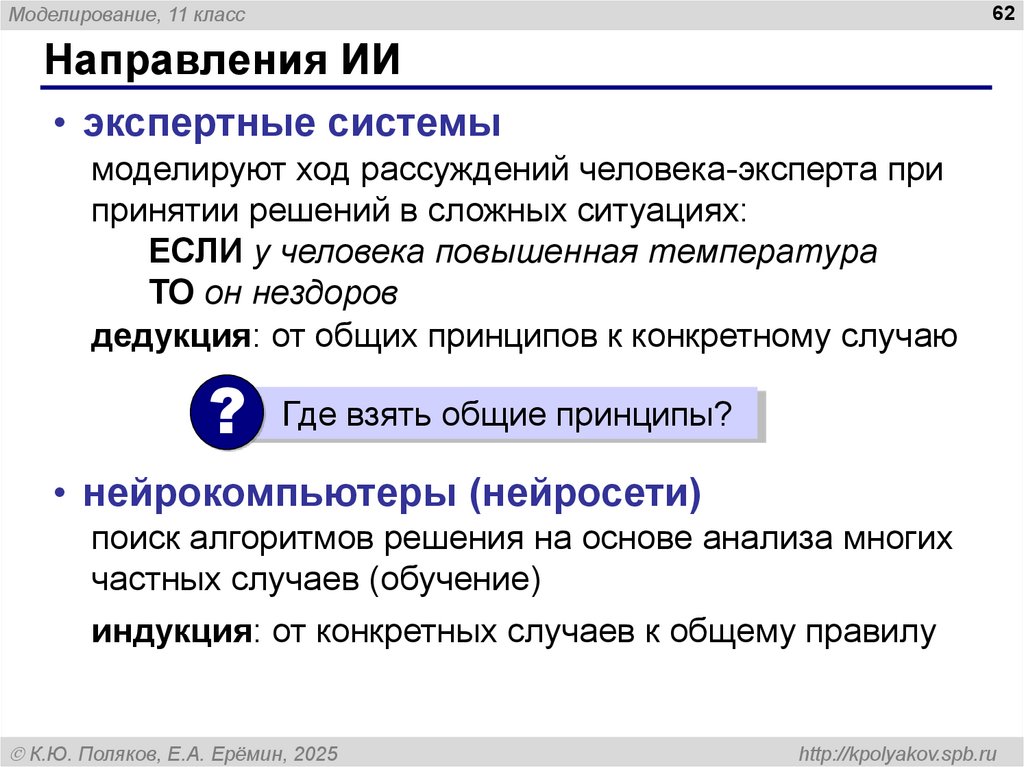 Моделирование, 11 класс

62

Направления ИИ

• экспертные системы

моделируют ход рассуждений человека-эксперта при принятии решений в сложных ситуациях:

ЕСЛИ у человека повышенная температура
ТО он нездоров

дедукция: от общих принципов к конкретному случаю

?

Где взять общие принципы?

• нейрокомпьютеры (нейросети)

поиск алгоритмов решения на основе анализа многих частных случаев (обучение)

индукция: от конкретных случаев к общему правилу

© К.Ю. Поляков, Е.А. Ерёмин, 2025

http://kpolyakov.spb.ru